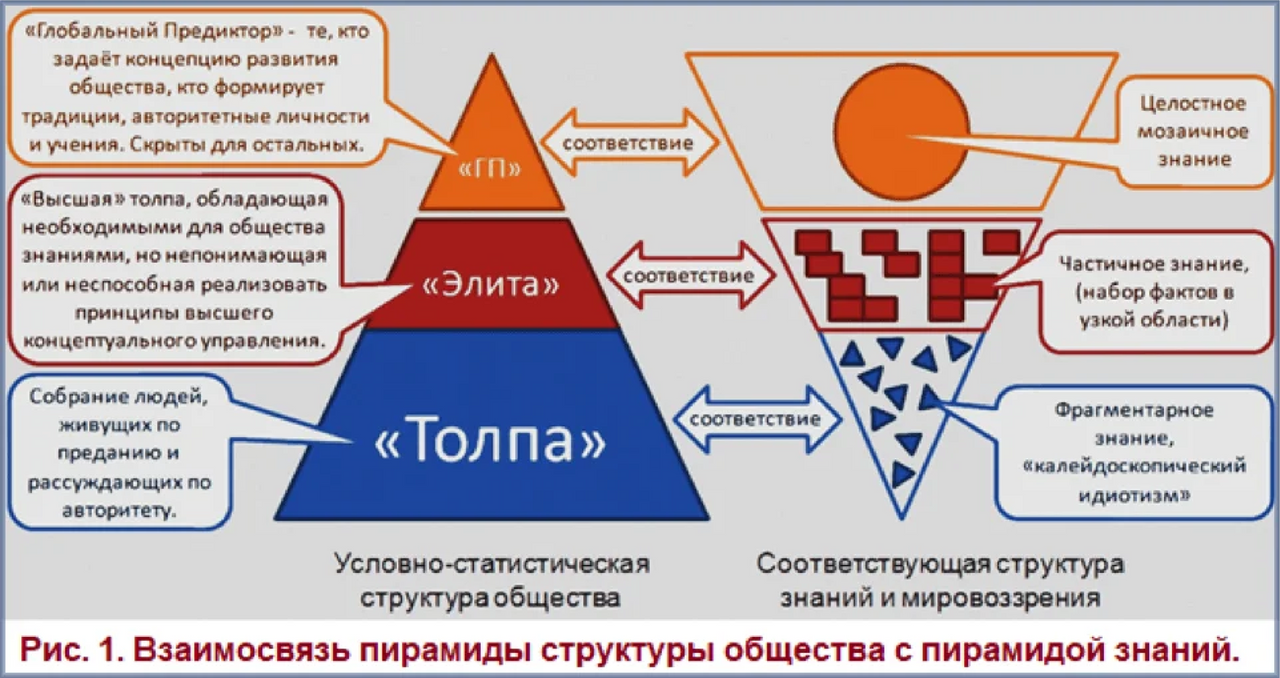 «Глобальный Предиктор» - те, кто задаёт концепцию развития общества, кто формирует традиции, авторитетные личности и учения. Скрыты для остальных.

«ГП»

соответствие

Целостное мозаичное знание

«Высшая» толпа, обладающая необходимыми для общества знаниями, но непонимающая или неспособная реализовать принципы высшего концептуального управления.

«Элита»

соответствие

Частичное знание, (набор фактов в узкой области)

Собрание людей, живущих по преданию и рассуждающих по авторитету.

«Толпа»

соответствие

Фрагментарное знание, «калейдоскопический идиотизм»

Условно-статистическая структура общества

Соответствующая структура знаний и мировоззрения

Рис. 1. Взаимосвязь пирамиды структуры общества с пирамидой знаний.